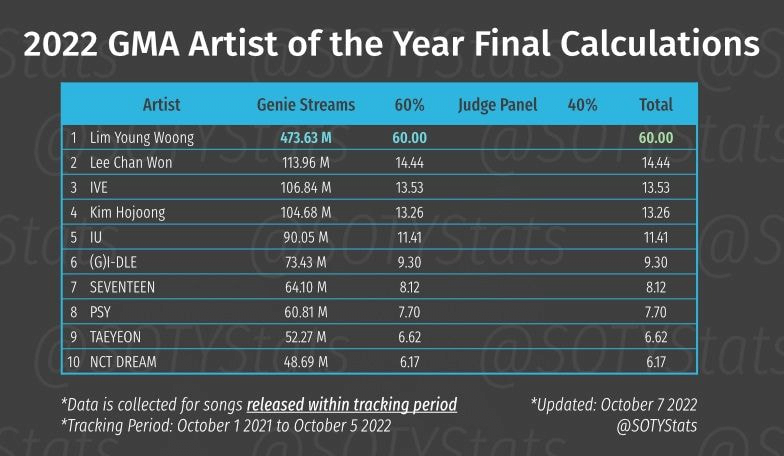 2022 GMA Artist of the Year Final Calculations

| | Artist | Genie Streams | 60% | Judge Panel | 40% | Total |
|---|---|---|---|---|---|---|
| 1 | Lim Young Woong | 473.63 M | 60.00 | | | 60.00 |
| 2 | Lee Chan Won | 113.96 M | 14.44 | | | 14.44 |
| 3 | IVE | 106.84 M | 13.53 | | | 13.53 |
| 4 | Kim Hojoong | 104.68 M | 13.26 | | | 13.26 |
| 5 | IU | 90.05 M | 11.41 | | | 11.41 |
| 6 | (G)I-DLE | 73.43 M | 9.30 | | | 9.30 |
| 7 | SEVENTEEN | 64.10 M | 8.12 | | | 8.12 |
| 8 | PSY | 60.81 M | 7.70 | | | 7.70 |
| 9 | TAEYEON | 52.27 M | 6.62 | | | 6.62 |
| 10 | NCT DREAM | 48.69 M | 6.17 | | | 6.17 |

*Data is collected for songs released within tracking period
*Tracking Period: October 1 2021 to October 5 2022

*Updated: October 7 2022
@SOTYStats

@SOTYStats